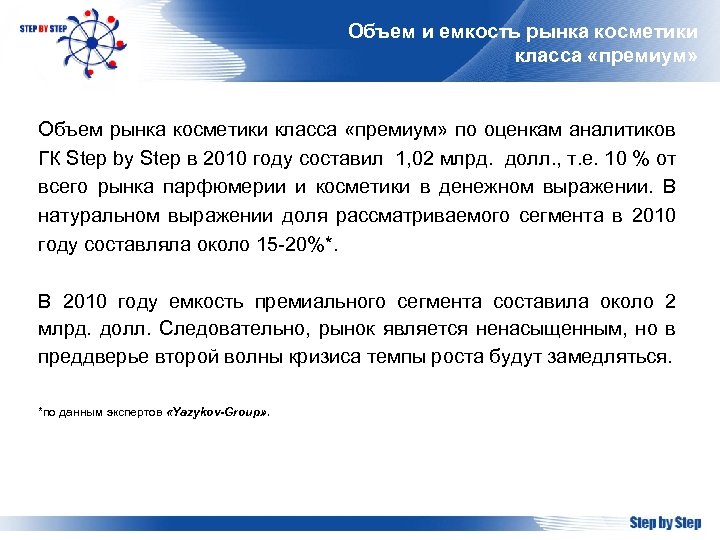 STEP BY STEP

Объем и емкость рынка косметики класса «премиум»

Объем рынка косметики класса «премиум» по оценкам аналитиков ГК Step by Step в 2010 году составил 1,02 млрд. долл., т.е. 10 % от всего рынка парфюмерии и косметики в денежном выражении. В натуральном выражении доля рассматриваемого сегмента в 2010 году составляла около 15-20%*.

В 2010 году емкость премиального сегмента составила около 2 млрд. долл. Следовательно, рынок является ненасыщенным, но в преддверье второй волны кризиса темпы роста будут замедляться.

*по данным экспертов «Yazykov-Group».

Step by Step